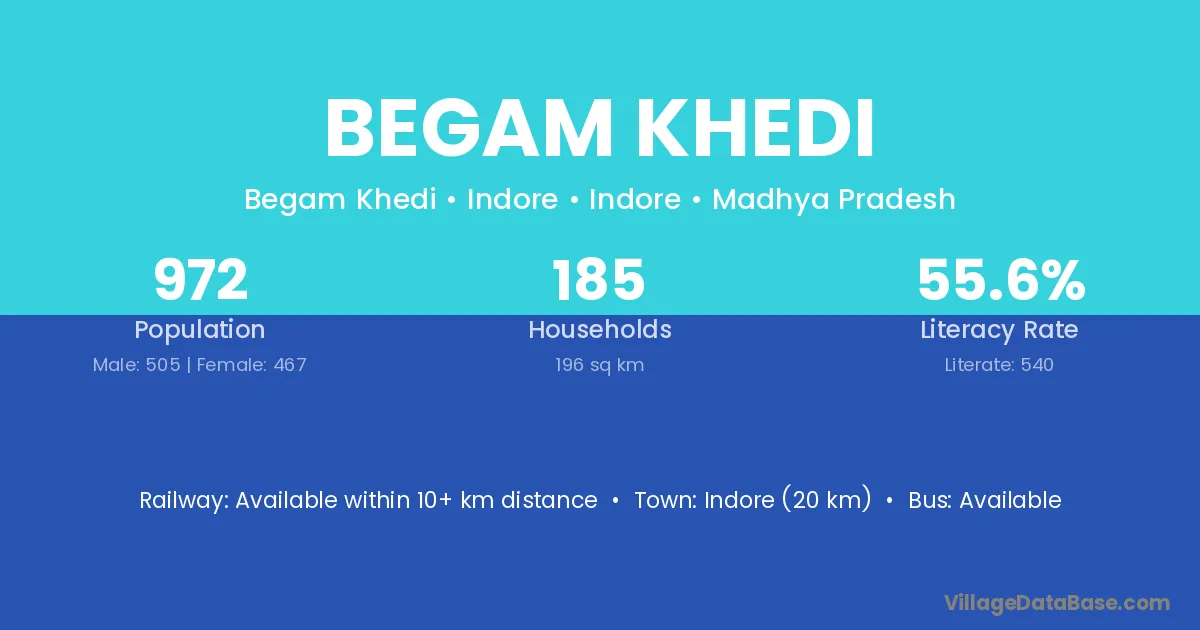 BEGAM KHEDI

Begam Khedi • Indore • Indore • Madhya Pradesh

972
Population
Male: 505 | Female: 467

185
Households
196 sq km

55.6%
Literacy Rate
Literate: 540

Railway: Available within 10+ km distance • Town: Indore (20 km) • Bus: Available

VillageDataBase.com